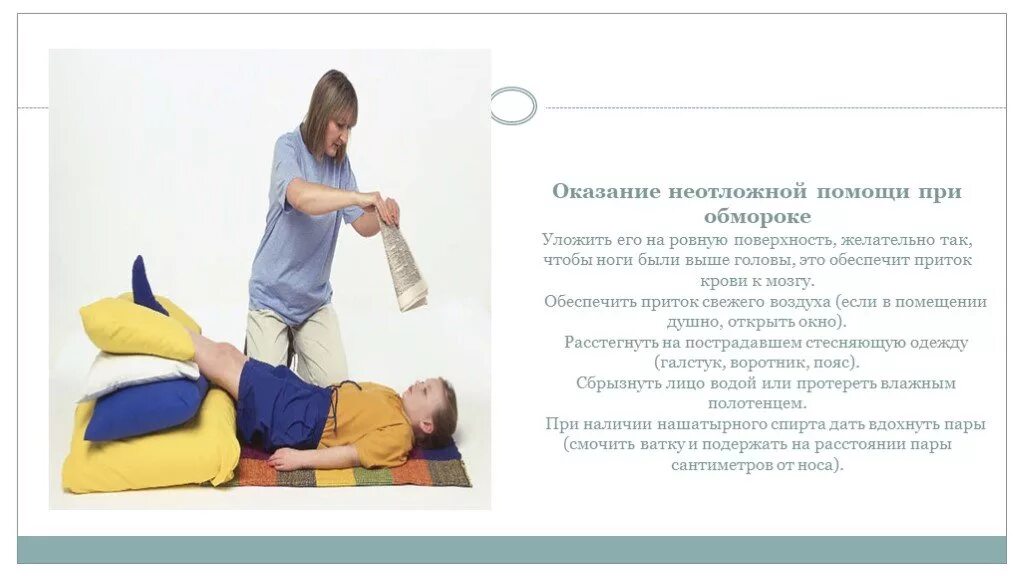 Оказание неотложной помощи при обмороке

Уложить его на ровную поверхность, желательно так, чтобы ноги были выше головы, это обеспечит приток крови к мозгу.

Обеспечить приток свежего воздуха (если в помещении душно, открыть окно).

Расстегнуть на пострадавшем стесняющую одежду (галстук, воротник, пояс).

Сбрызнуть лицо водой или протереть влажным полотенцем.

При наличии нашатырного спирта дать вдохнуть пары (смочить ватку и подержать на расстоянии пары сантиметров от носа).